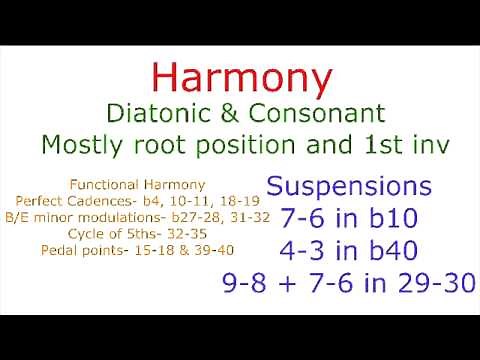 Harmony
Diatonic & Consonant
Mostly root position and 1st inv

Functional Harmony
Perfect Cadences- b4, 10-11, 18-19
B/E minor modulations- b27-28, 31-32
Cycle of 5ths- 32-35
Pedal points- 15-18 & 39-40

Suspensions
7-6 in b10
4-3 in b40
9-8 + 7-6 in 29-30